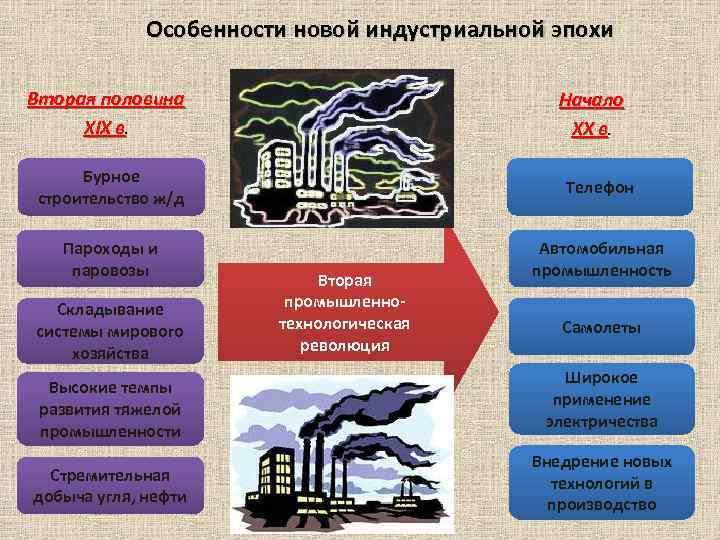 Особенности новой индустриальной эпохи

Вторая половина XIX в.

Бурное строительство ж/д

Пароходы и паровозы

Складывание системы мирового хозяйства

Высокие темпы развития тяжелой промышленности

Стремительная добыча угля, нефти

Вторая промышленно-технологическая революция

Начало XX в.

Телефон

Автомобильная промышленность

Самолеты

Широкое применение электричества

Внедрение новых технологий в производство